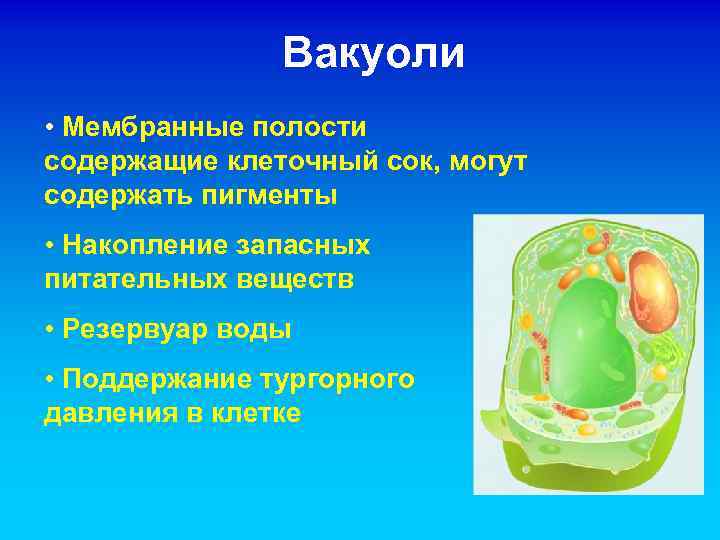 Вакуоли

• Мембранные полости содержащие клеточный сок, могут содержать пигменты

• Накопление запасных питательных веществ

• Резервуар воды

• Поддержание тургорного давления в клетке